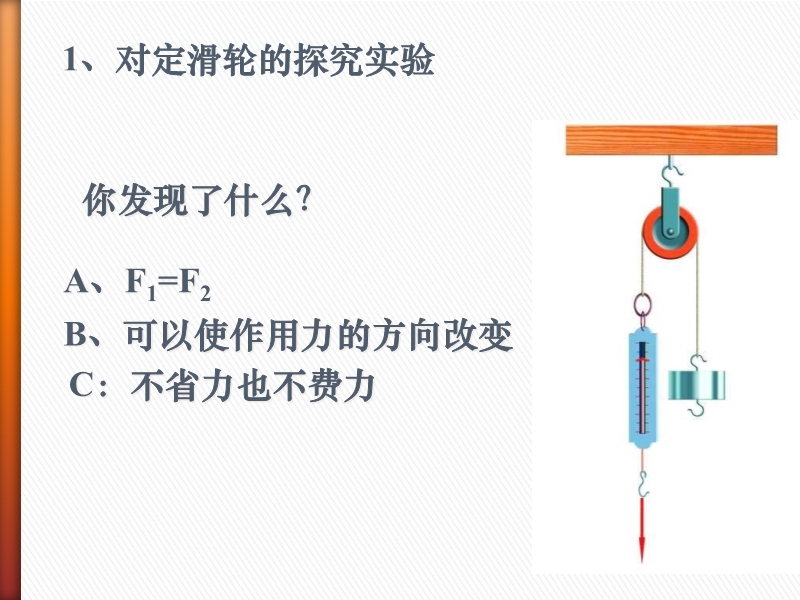 1、对定滑轮的探究实验

你发现了什么?

A、$F_1=F_2$

B、可以使作用力的方向改变

C：不省力也不费力